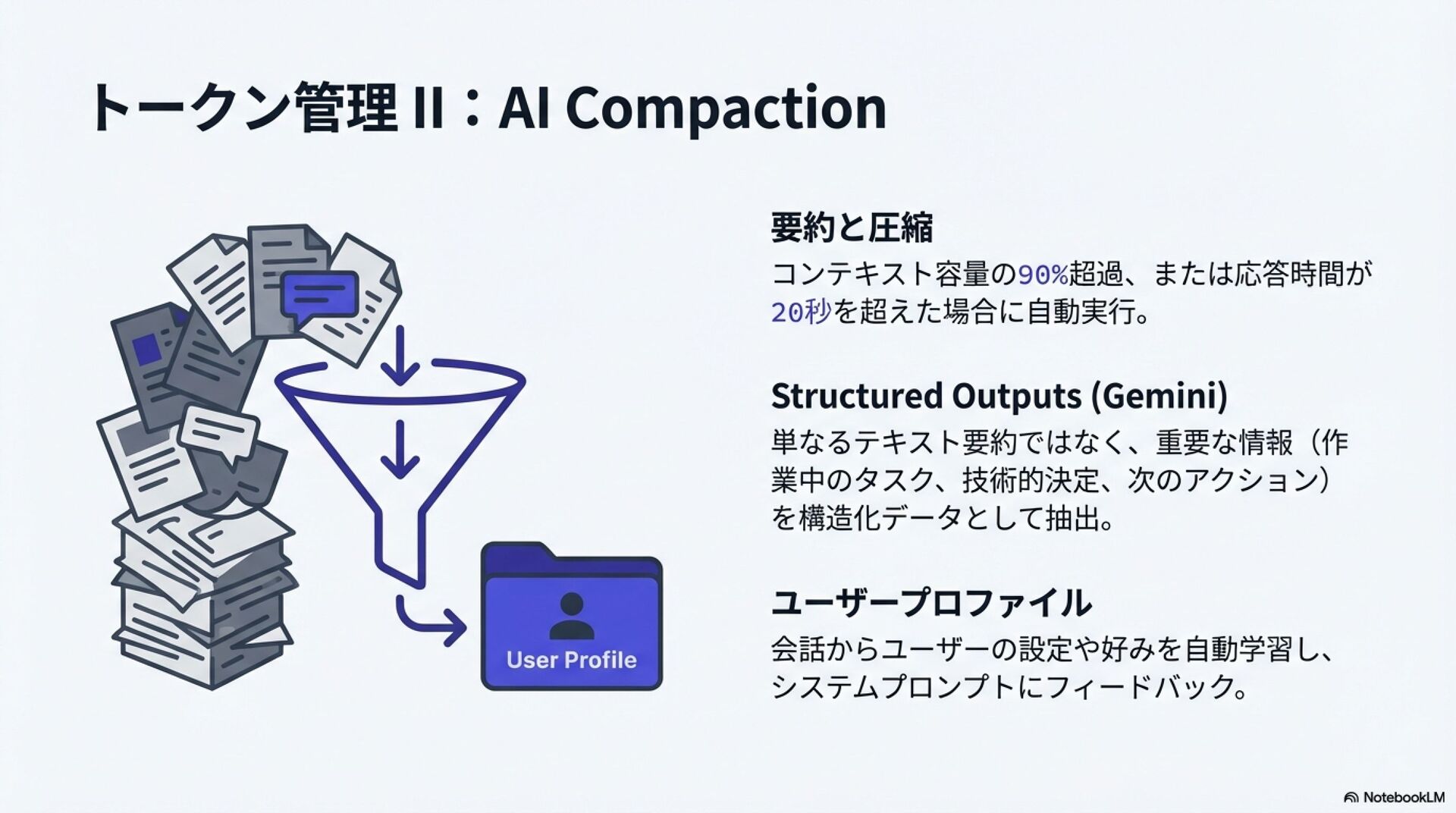 トークン管理 II：AI Compaction

User Profile

要約と圧縮

コンテキスト容量の90%超過、または応答時間が20秒を超えた場合に自動実行。

Structured Outputs (Gemini)

単なるテキスト要約ではなく、重要な情報（作業中のタスク、技術的決定、次のアクション）を構造化データとして抽出。

ユーザープロファイル

会話からユーザーの設定や好みを自動学習し、システムプロンプトにフィードバック。

NotebookLM